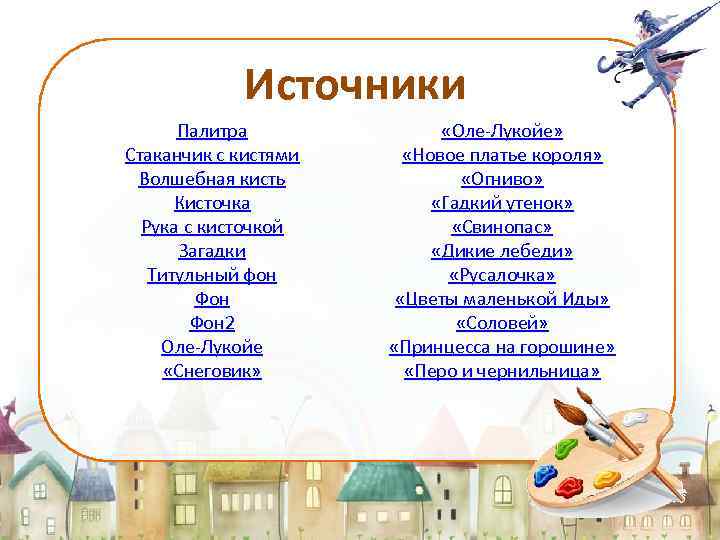 Источники

Палитра
Стаканчик с кистями
Волшебная кисть
Кисточка
Рука с кисточкой
Загадки
Титульный фон
Фон
Фон2
Оле-Лукойе
«Снеговик»

«Оле-Лукойе»
«Новое платье короля»
«Огниво»
«Гадкий утенок»
«Свинопас»
«Дикие лебеди»
«Русалочка»
«Цветы маленькой Иды»
«Соловей»
«Принцесса на горошине»
«Перо и чернильница»